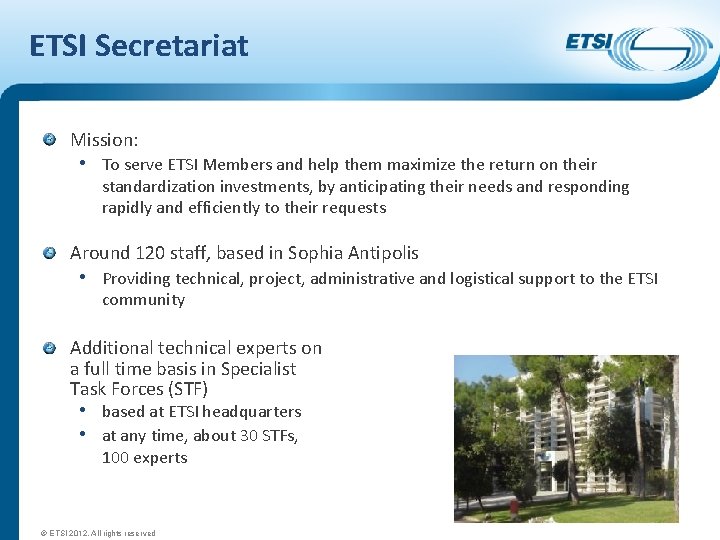 ETSI Secretariat

ETSI

Mission:

• To serve ETSI Members and help them maximize the return on their standardization investments, by anticipating their needs and responding rapidly and efficiently to their requests

Around 120 staff, based in Sophia Antipolis

• Providing technical, project, administrative and logistical support to the ETSI community

Additional technical experts on a full time basis in Specialist Task Forces (STF)

• based at ETSI headquarters
• at any time, about 30 STFs, 100 experts

© ETSI 2012. All rights reserved